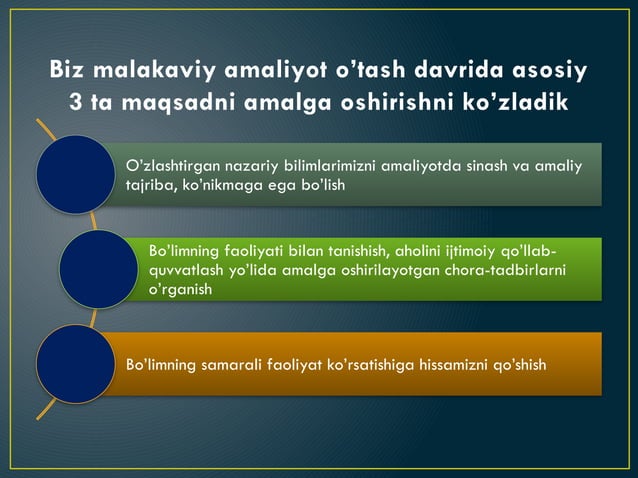 Biz malakaviy amaliyot o’tash davrida asosiy 3 ta maqsadni amalga oshirishni ko’zladik

O’zlashtirgan nazariy bilimlarimizni amaliyotda sinash va amaliy tajriba, ko’nikmaga ega bo’lish

Bo’limning faoliyati bilan tanishish, aholini ijtimoiy qo’llab-quvvatlash yo’lida amalga oshirilayotgan chora-tadbirlarni o’rganish

Bo’limning samarali faoliyat ko’rsatishiga hissamizni qo’shish